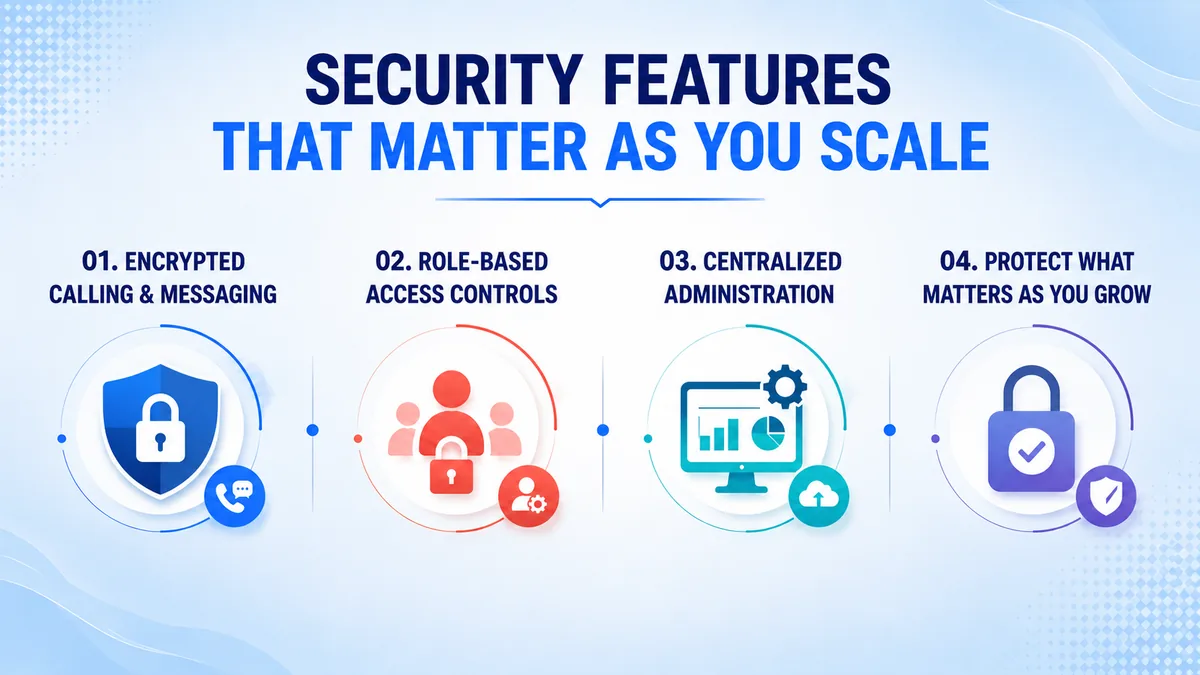 SECURITY FEATURES
THAT MATTER AS YOU SCALE

01. ENCRYPTED CALLING & MESSAGING

02. ROLE-BASED ACCESS CONTROLS

03. CENTRALIZED ADMINISTRATION

04. PROTECT WHAT MATTERS AS YOU GROW